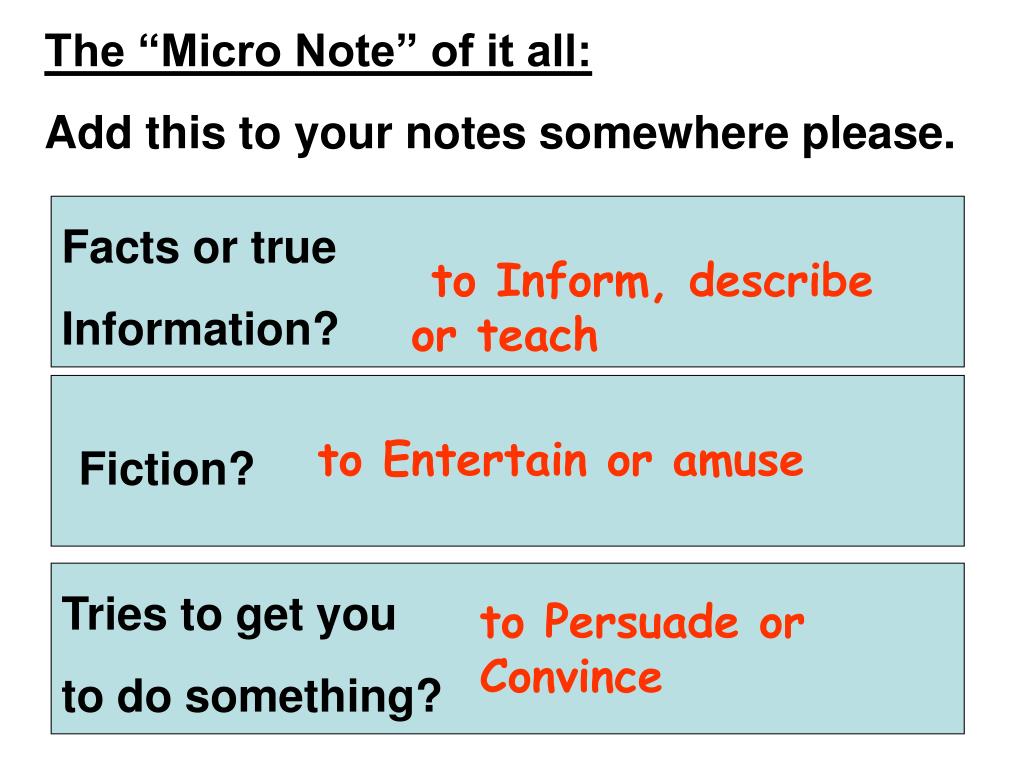 The “Micro Note” of it all:

Add this to your notes somewhere please.

Facts or true Information?

to Inform, describe or teach

Fiction?

to Entertain or amuse

Tries to get you to do something?

to Persuade or Convince